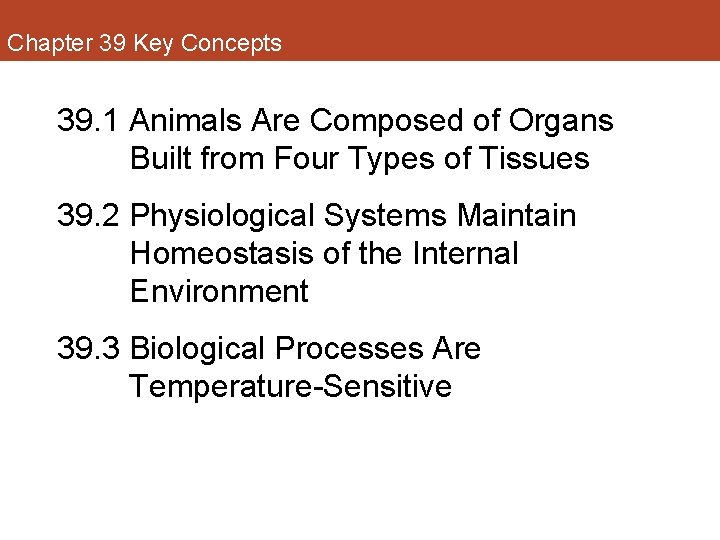 Chapter 39 Key Concepts

39.1 Animals Are Composed of Organs Built from Four Types of Tissues

39.2 Physiological Systems Maintain Homeostasis of the Internal Environment

39.3 Biological Processes Are Temperature-Sensitive